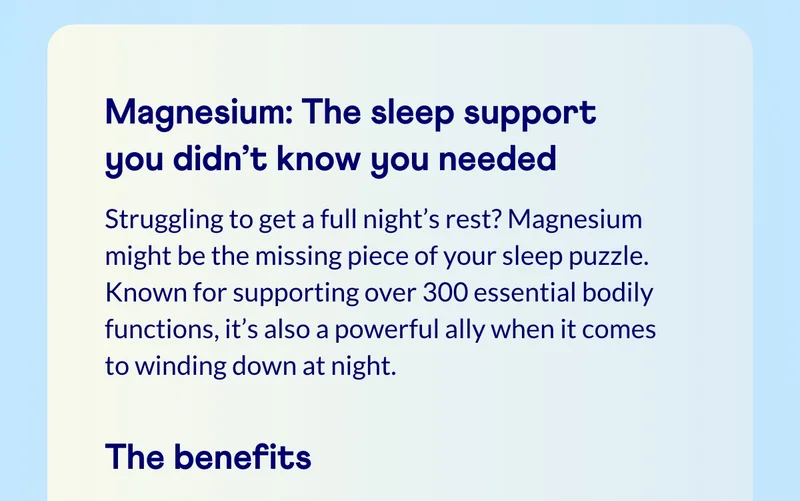 Magnesium: The sleep support you didn’t know you needed

Struggling to get a full night’s rest? Magnesium might be the missing piece of your sleep puzzle. Known for supporting over 300 essential bodily functions, it’s also a powerful ally when it comes to winding down at night.

The benefits